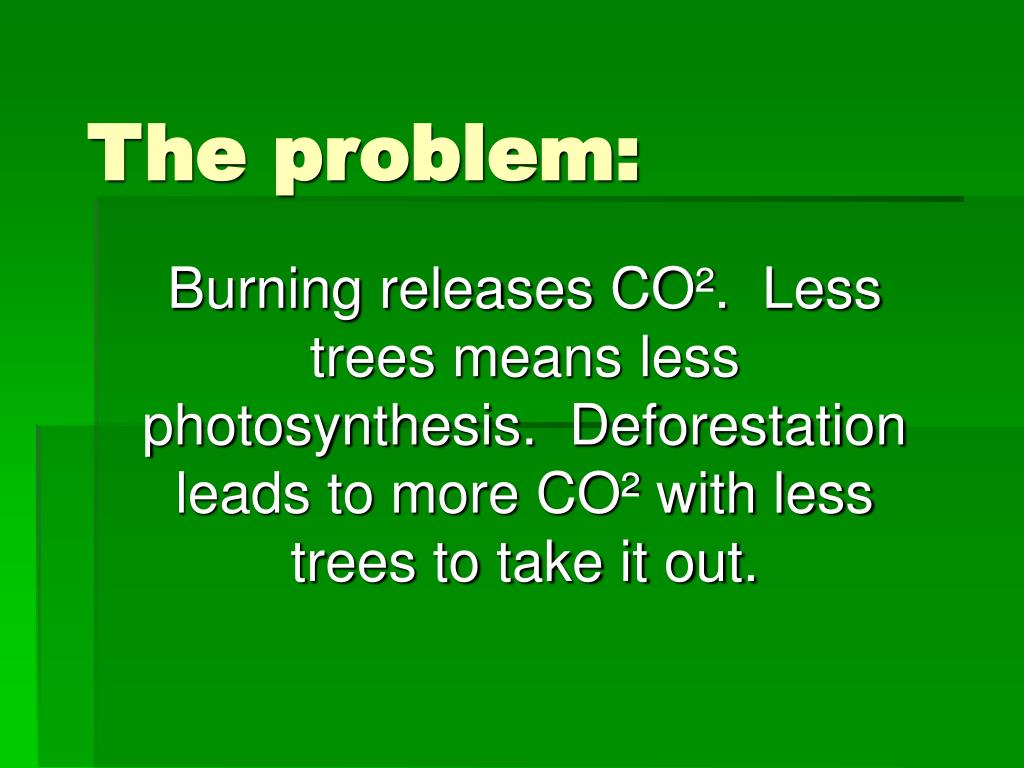 The problem:

Burning releases $CO^2$. Less trees means less photosynthesis. Deforestation leads to more $CO^2$ with less trees to take it out.